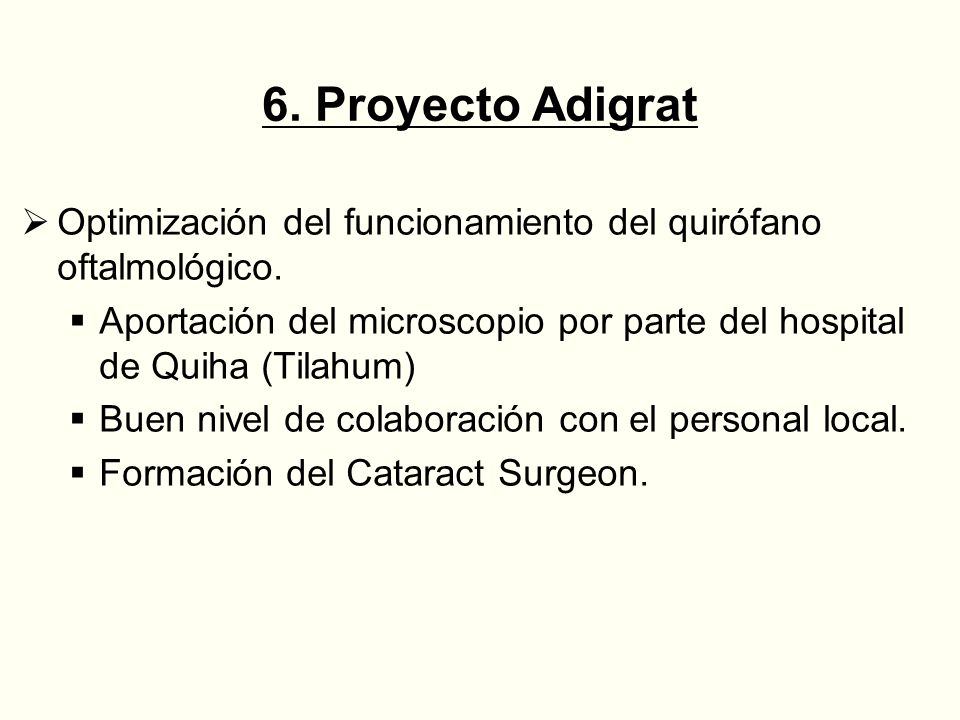 6. Proyecto Adigrat

➢ Optimización del funcionamiento del quirófano oftalmológico.

▪ Aportación del microscopio por parte del hospital de Quiha (Tilahum)

▪ Buen nivel de colaboración con el personal local.

▪ Formación del Cataract Surgeon.